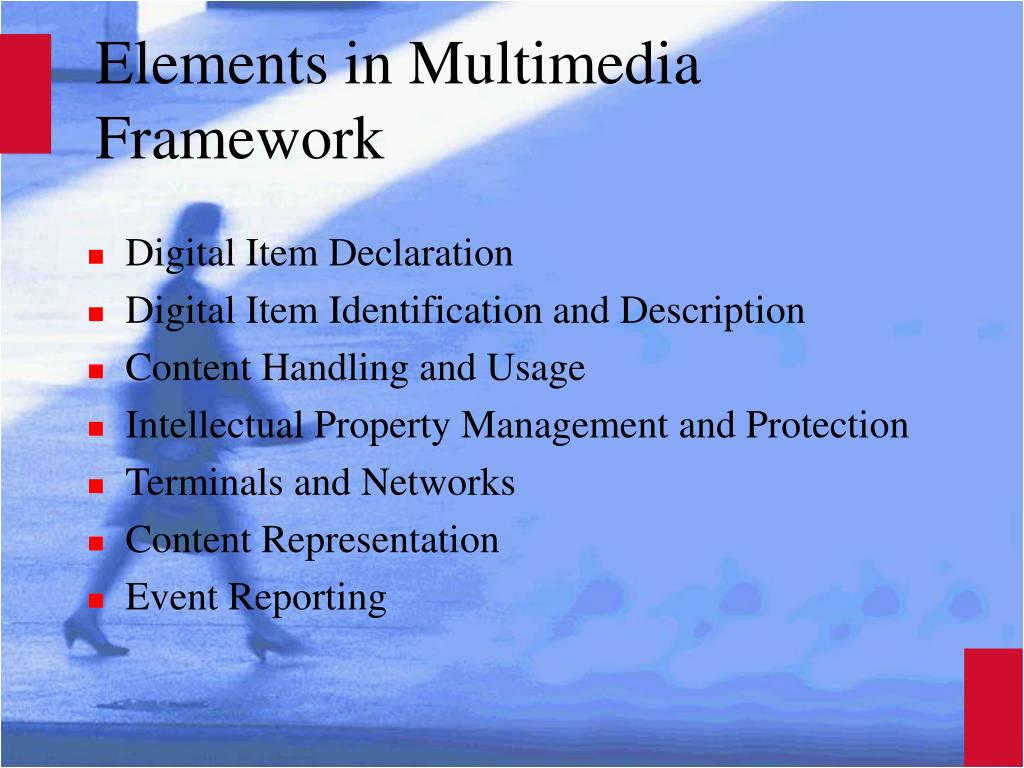 Elements in Multimedia Framework

- Digital Item Declaration
- Digital Item Identification and Description
- Content Handling and Usage
- Intellectual Property Management and Protection
- Terminals and Networks
- Content Representation
- Event Reporting